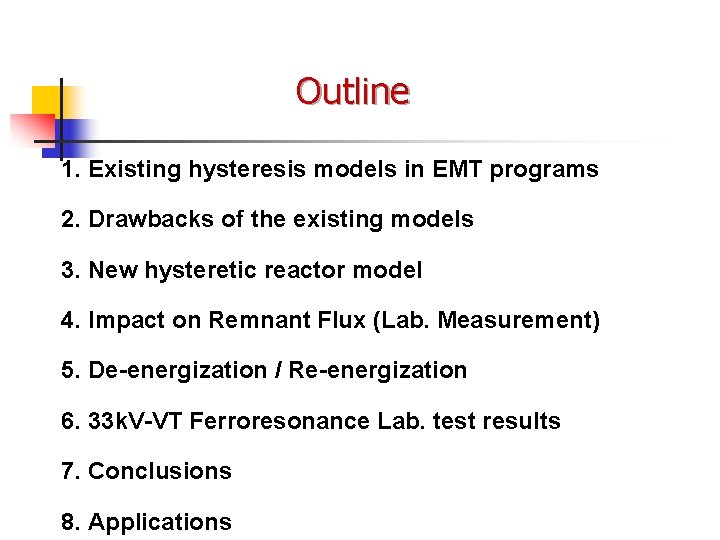 Outline

1. Existing hysteresis models in EMT programs

2. Drawbacks of the existing models

3. New hysteretic reactor model

4. Impact on Remnant Flux (Lab. Measurement)

5. De-energization / Re-energization

6. 33kV-VT Ferroresonance Lab. test results

7. Conclusions

8. Applications